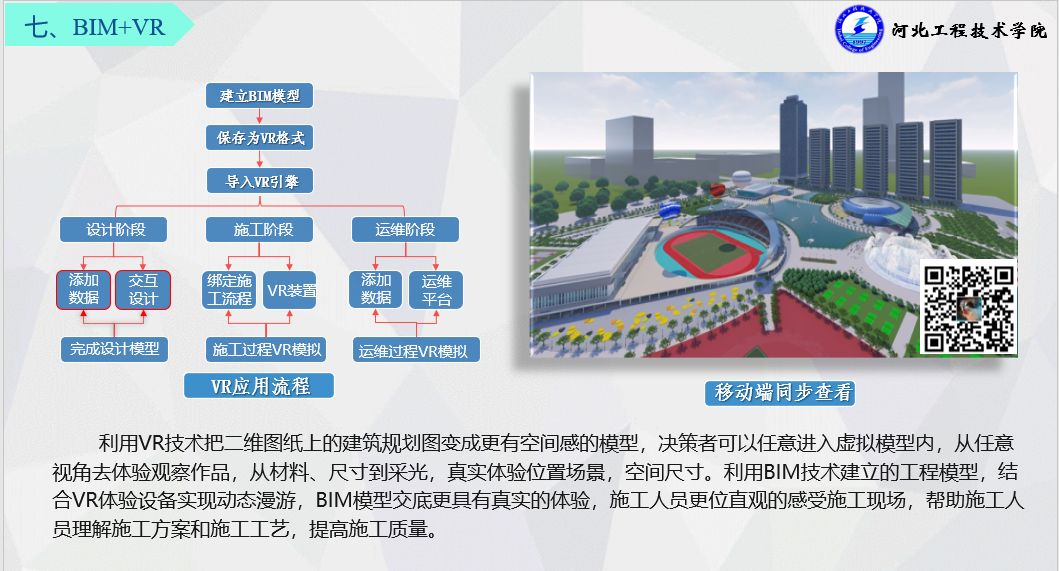 七、BIM+VR

河北工程技术学院

建立BIM模型

保存为VR格式

导入VR引擎

设计阶段

施工阶段

运维阶段

添加数据

交互设计

绑定施工流程

VR装置

添加数据

运维平台

完成设计模型

施工过程VR模拟

运维过程VR模拟

VR应用流程

移动端同步查看

利用VR技术把二维图纸上的建筑规划图变成更有空间感的模型，决策者可以任意进入虚拟模型内，从任意视角去体验观察作品，从材料、尺寸到采光，真实体验位置场景，空间尺寸。利用BIM技术建立的工程模型，结合VR体验设备实现动态漫游，BIM模型交底更具有真实的体验，施工人员更位直观的感受施工现场，帮助施工人员理解施工方案和施工工艺，提高施工质量。